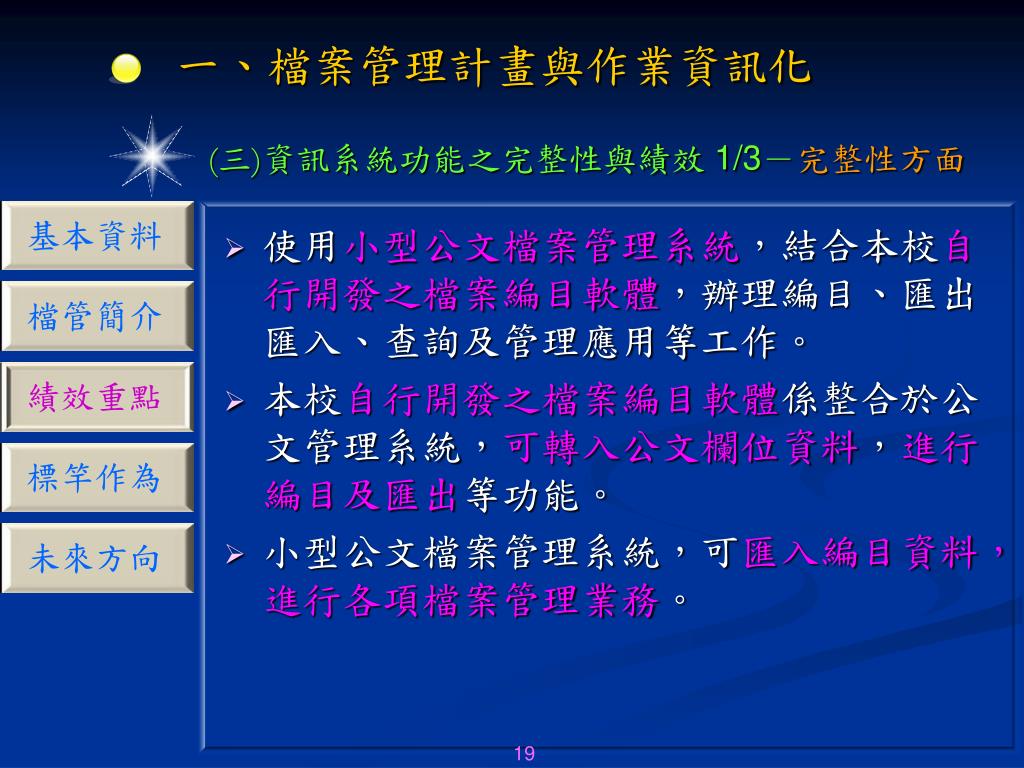 一、檔案管理計畫與作業資訊化

(三)資訊系統功能之完整性與績效 1/3－完整性方面

基本資料

檔管簡介

績效重點

標竿作為

未來方向

➢ 使用小型公文檔案管理系統，結合本校自行開發之檔案編目軟體，辦理編目、匯出匯入、查詢及管理應用等工作。

➢ 本校自行開發之檔案編目軟體係整合於公文管理系統，可轉入公文欄位資料，進行編目及匯出等功能。

➢ 小型公文檔案管理系統，可匯入編目資料，進行各項檔案管理業務。

19